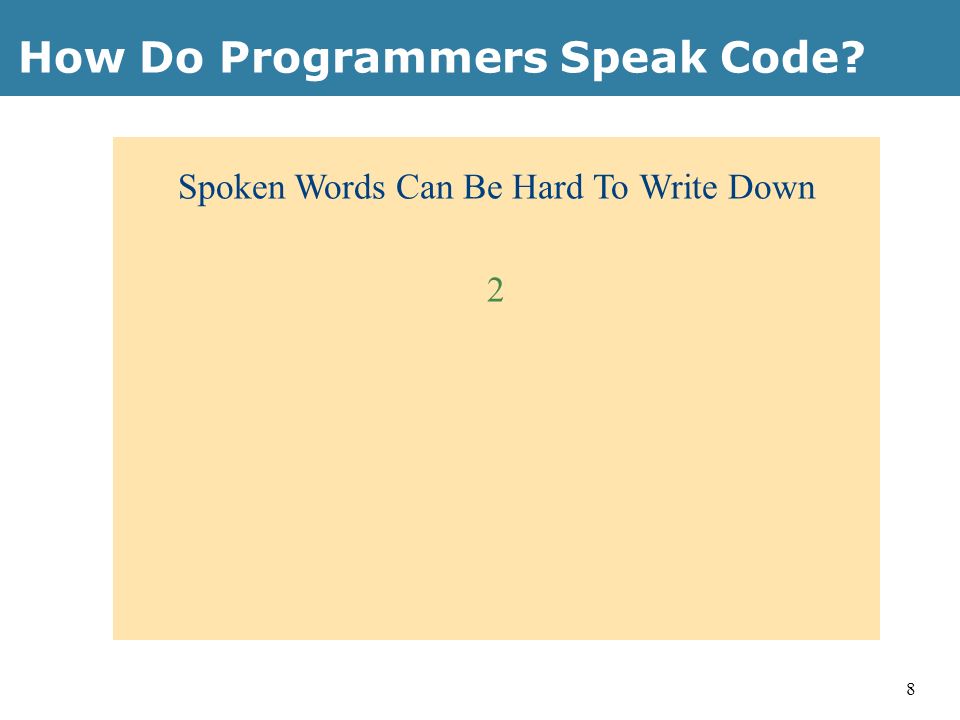 How Do Programmers Speak Code?

Spoken Words Can Be Hard To Write Down

2

8